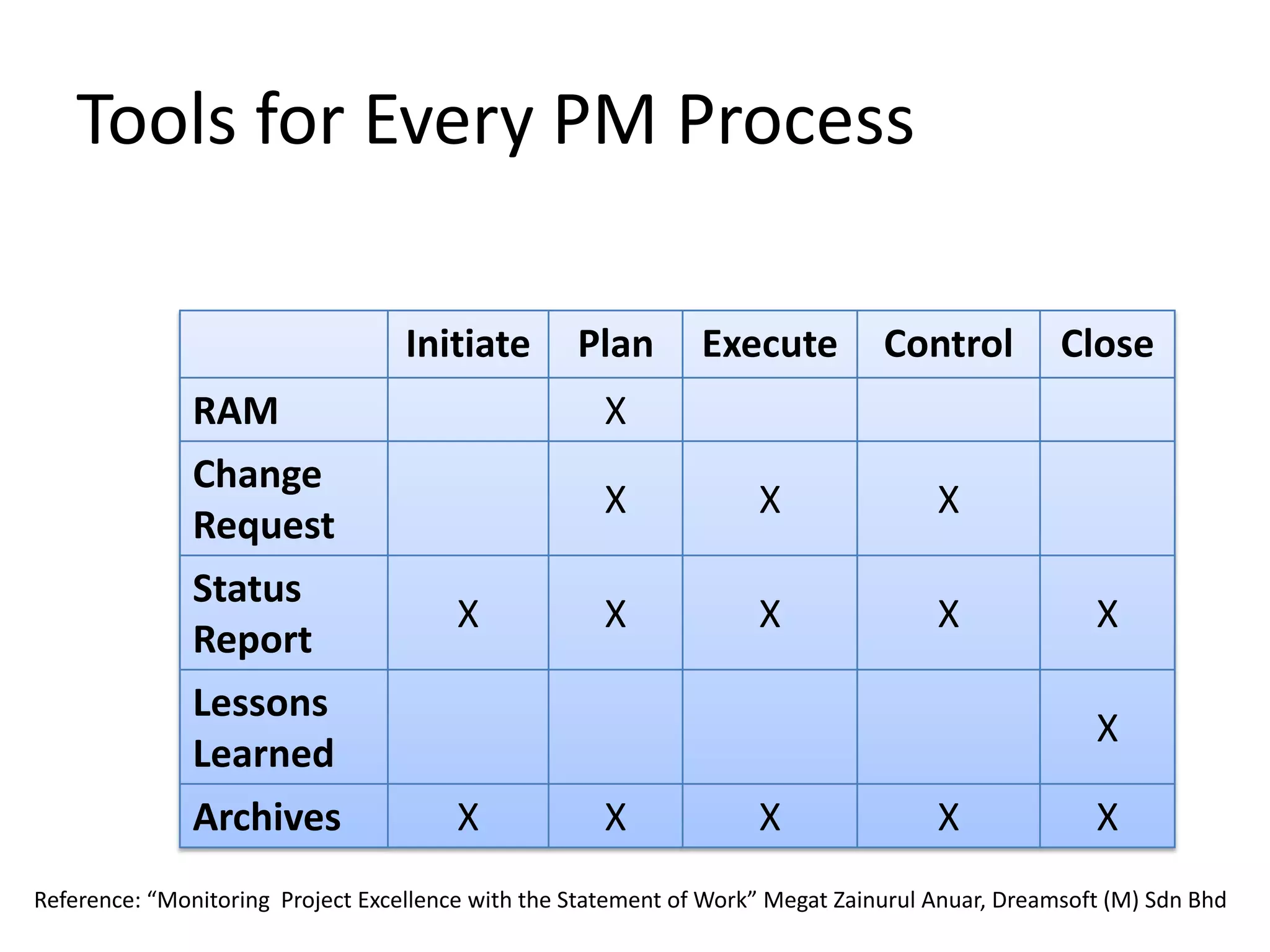 Tools for Every PM Process

| | Initiate | Plan | Execute | Control | Close |
|---|---|---|---|---|---|
| RAM | | X | | | |
| Change Request | | X | X | X | |
| Status Report | X | X | X | X | X |
| Lessons Learned | | | | | X |
| Archives | X | X | X | X | X |

Reference: “Monitoring  Project Excellence with the Statement of Work” Megat Zainurul Anuar, Dreamsoft (M) Sdn Bhd